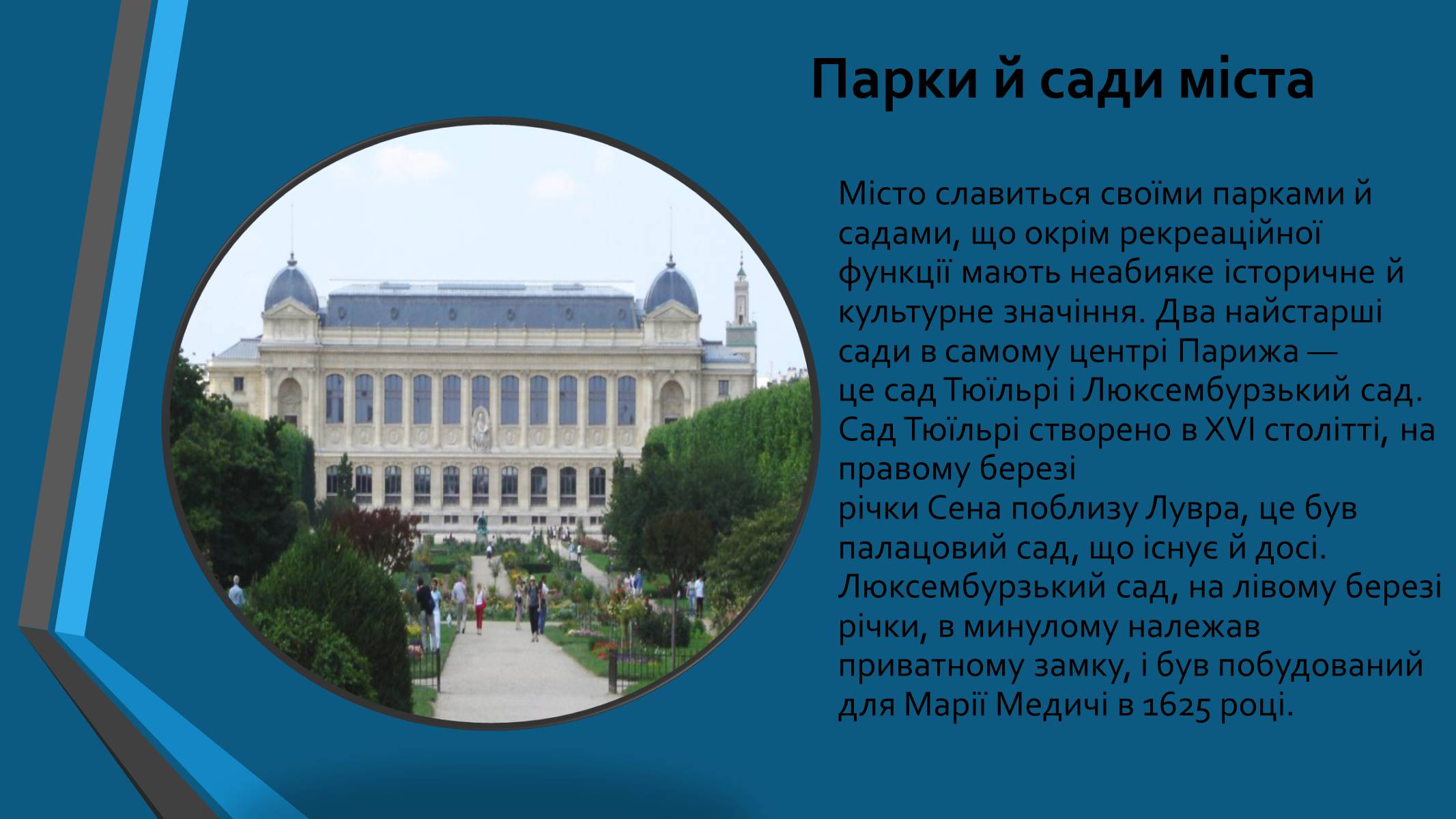 Парки й сади міста

Місто славиться своїми парками й садами, що окрім рекреаційної функції мають неабияке історичне й культурне значіння. Два найстарші сади в самому центрі Парижа — це сад Тюїльрі і Люксембурзький сад. Сад Тюїльрі створено в XVI столітті, на правому березі річки Сена поблизу Лувра, це був палацовий сад, що існує й досі. Люксембурзький сад, на лівому березі річки, в минулому належав приватному замку, і був побудований для Марії Медичі в 1625 році.